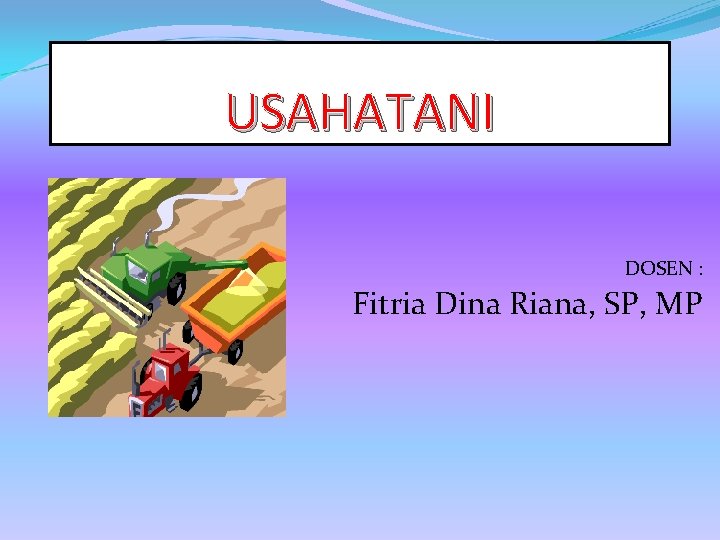 USAHATANI

DOSEN :

Fitria Dina Riana, SP, MP